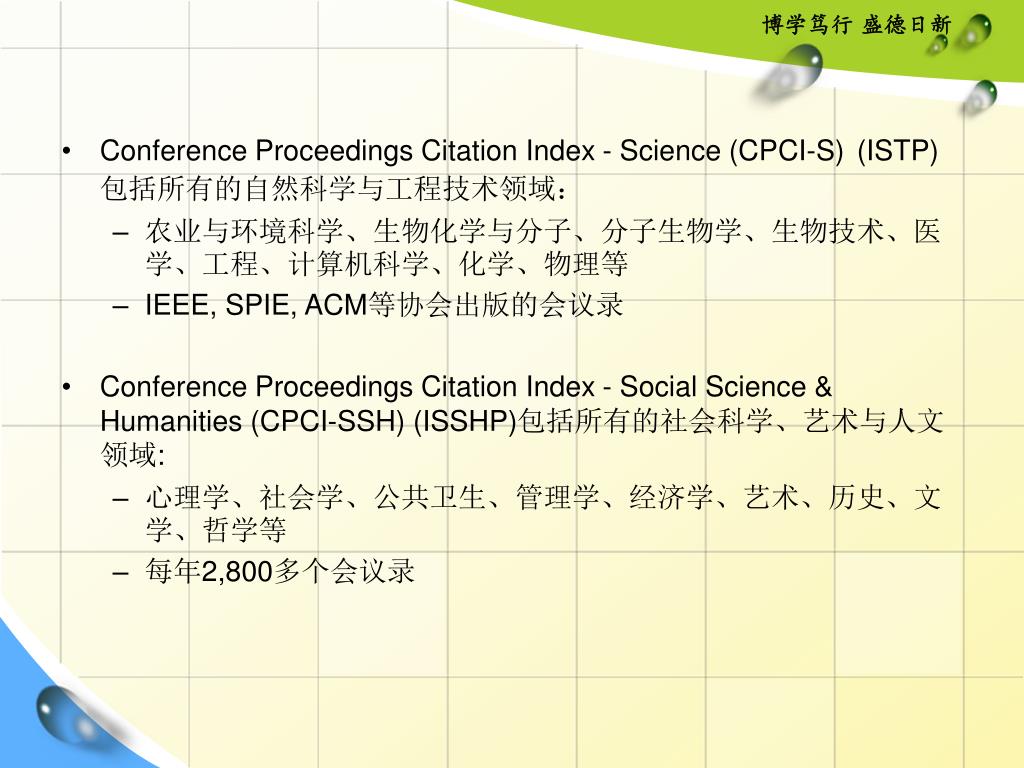 博学笃行 盛德日新

• Conference Proceedings Citation Index - Science (CPCI-S) (ISTP) 包括所有的自然科学与工程技术领域：
– 农业与环境科学、生物化学与分子、分子生物学、生物技术、医学、工程、计算机科学、化学、物理等
– IEEE, SPIE, ACM等协会出版的会议录

• Conference Proceedings Citation Index - Social Science & Humanities (CPCI-SSH) (ISSHP)包括所有的社会科学、艺术与人文领域:
– 心理学、社会学、公共卫生、管理学、经济学、艺术、历史、文学、哲学等
– 每年2,800多个会议录